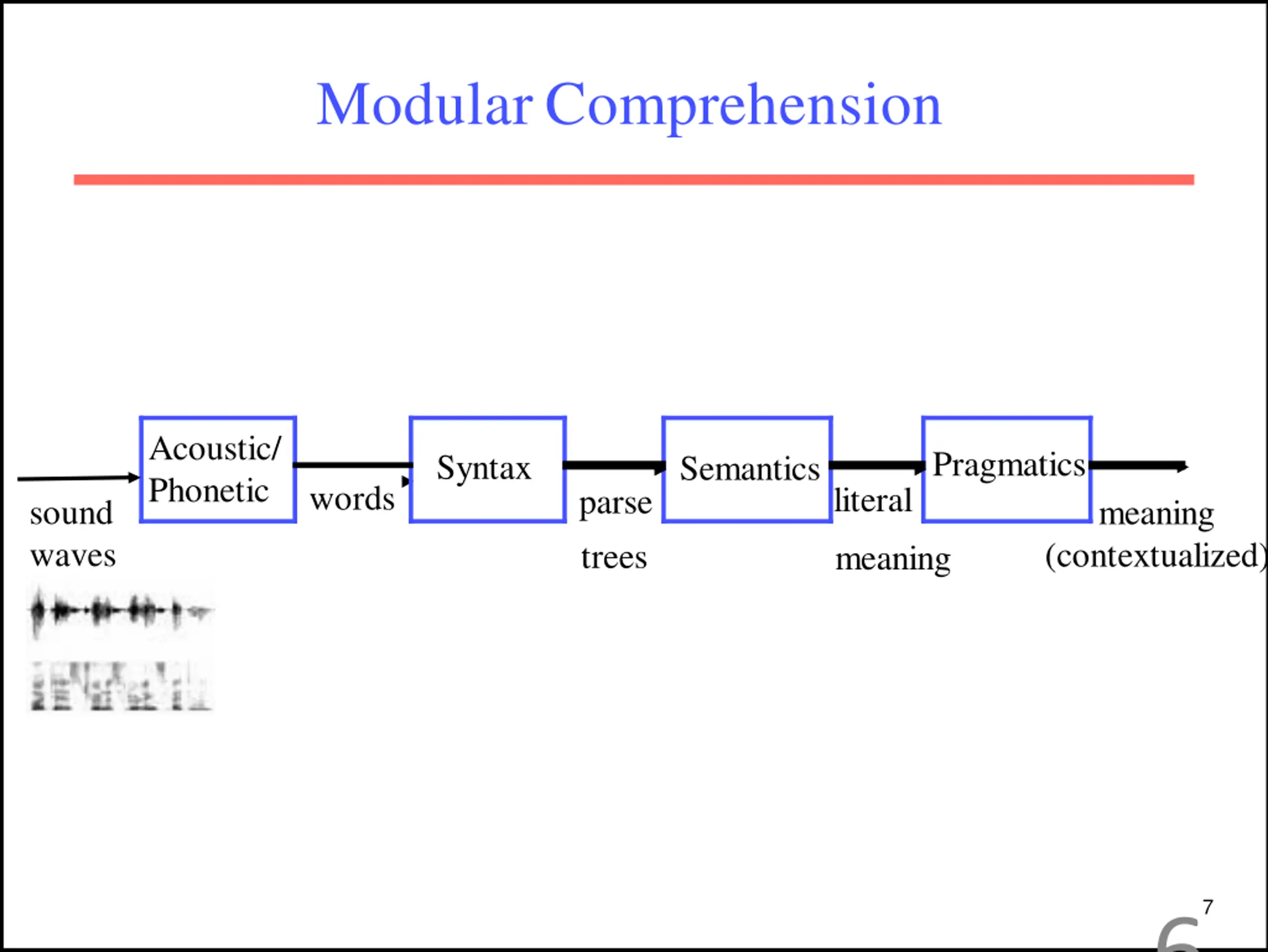 Modular Comprehension

sound waves

Acoustic/ Phonetic

words

Syntax

parse trees

Semantics

literal meaning

Pragmatics

meaning (contextualized)

7

6